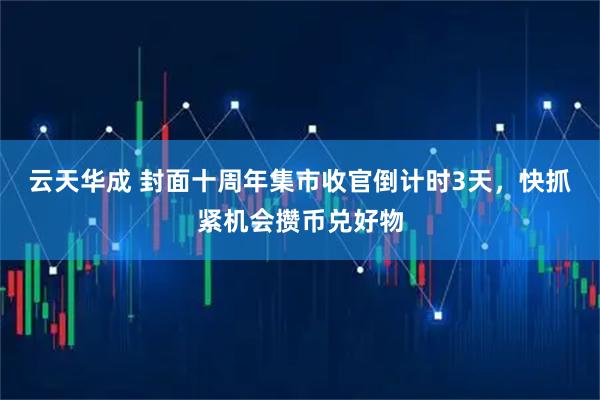 云天华成 封面十周年集市收官倒计时3天，快抓紧机会攒币兑好物